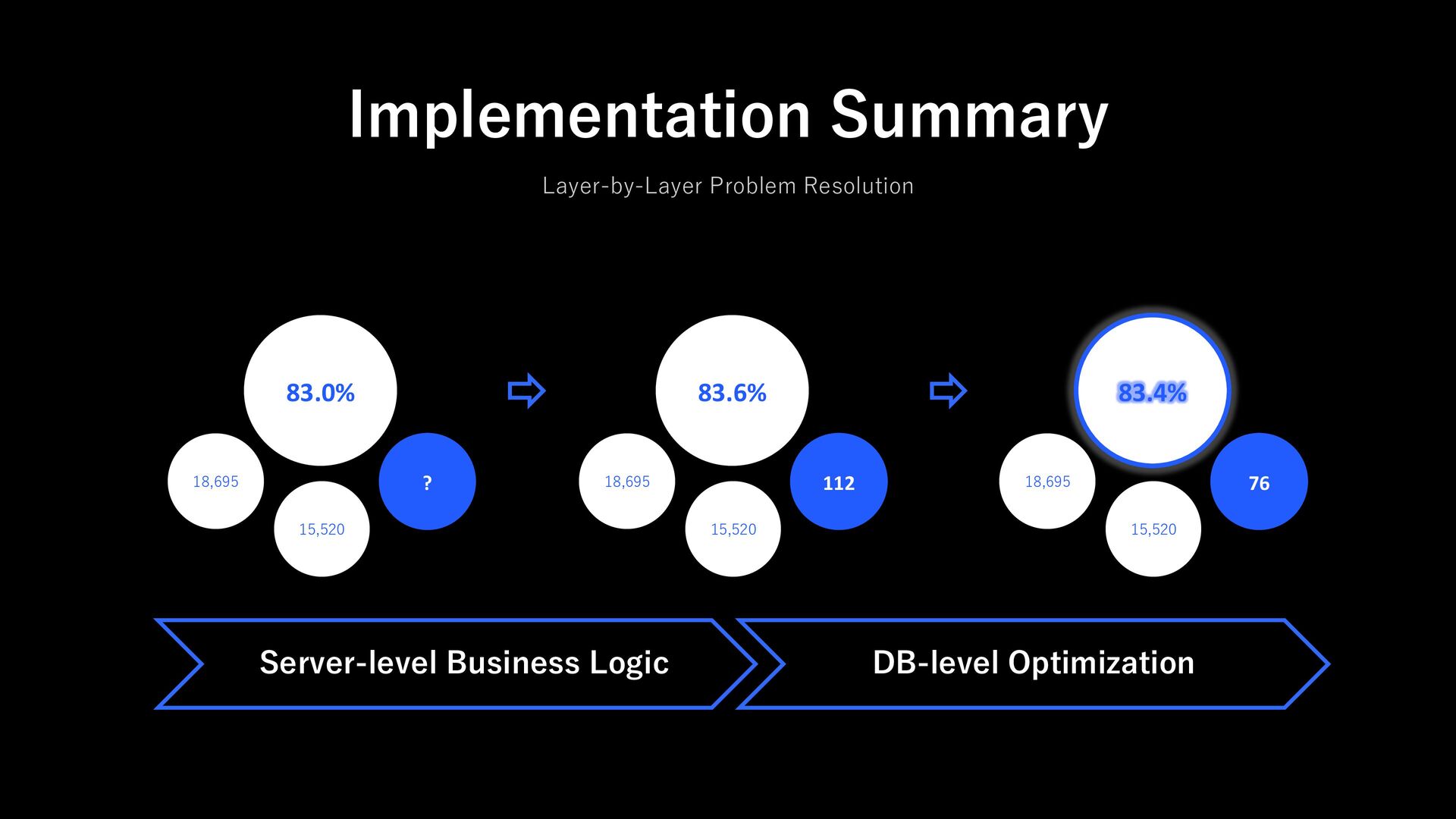 Implementation Summary

Layer-by-Layer Problem Resolution

83.0%

18,695

15,520

?

83.6%

18,695

15,520

112

83.4%

18,695

15,520

76

Server-level Business Logic

DB-level Optimization